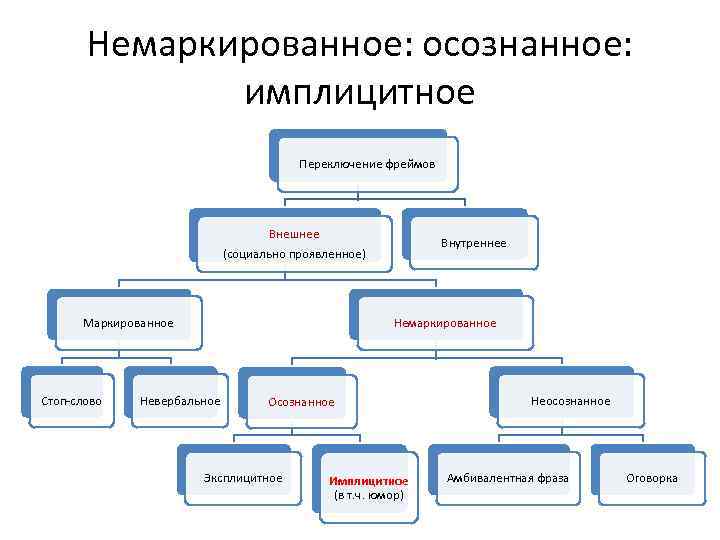 Немаркированное: осознанное: имплицитное

Переключение фреймов

Внешнее
(социально проявленное)

Внутреннее

Маркированное

Немаркированное

Стоп-слово

Невербальное

Осознанное

Неосознанное

Эксплицитное

Имплицитное
(в т.ч. юмор)

Амбивалентная фраза

Оговорка